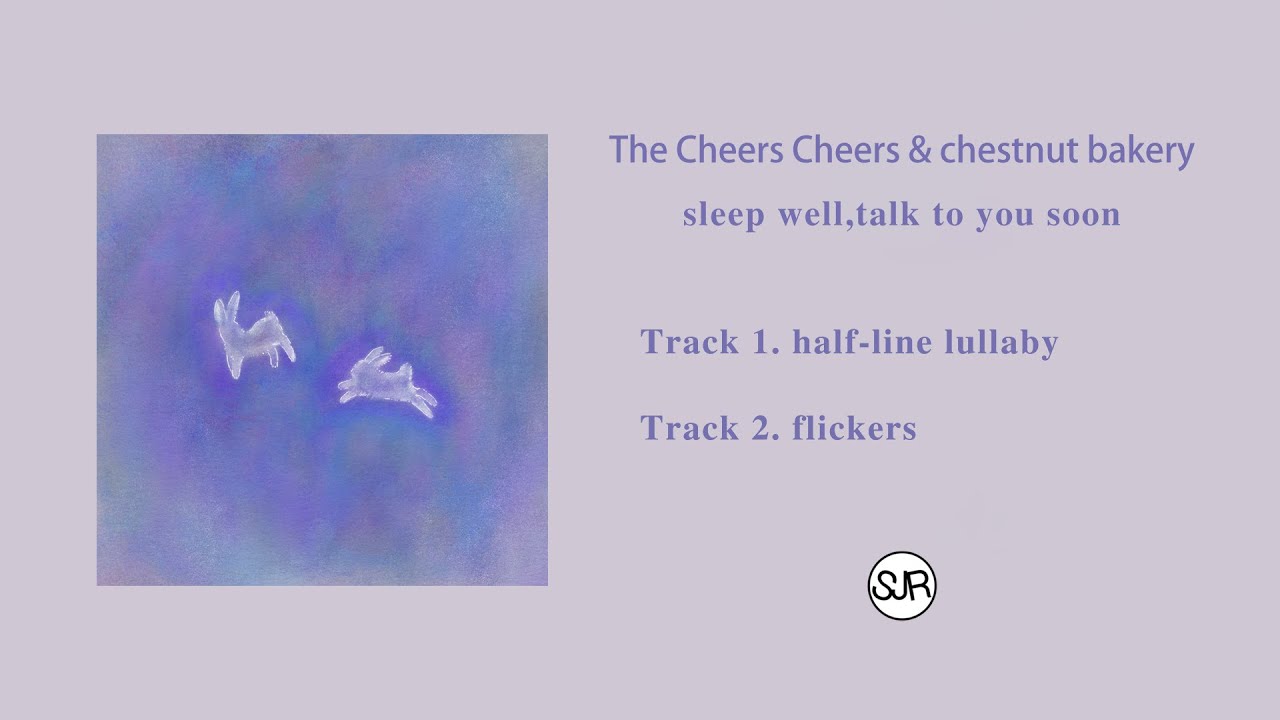 The Cheers Cheers & chestnut bakery

sleep well,talk to you soon

Track 1. half-line lullaby

Track 2. flickers

SJR